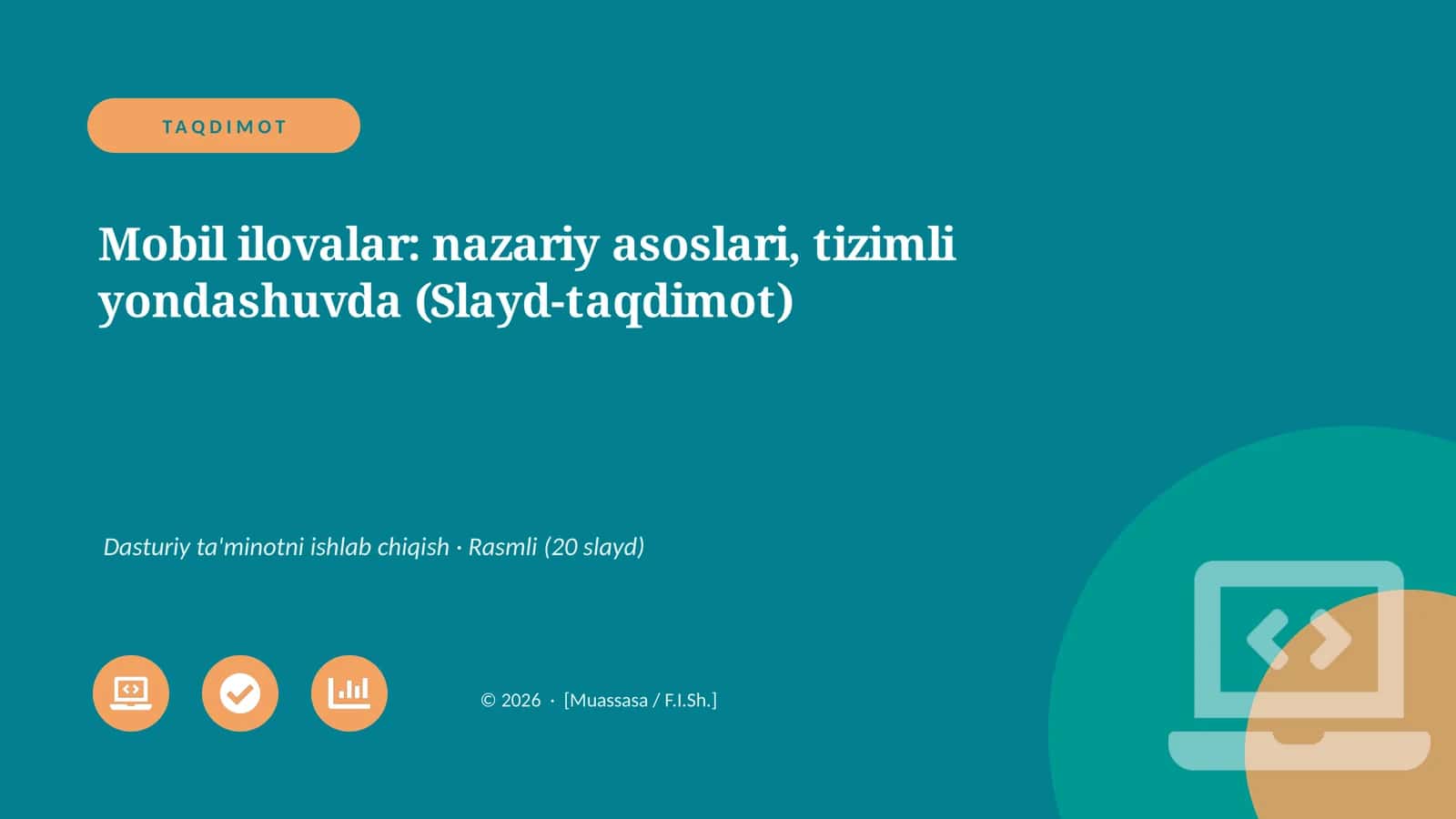 TAQDIMOT

Mobil ilovalar: nazariy asoslari, tizimli yondashuvda (Slayd-taqdimot)

Dasturiy ta'minotni ishlab chiqish · Rasmli (20 slayd)

© 2026 · [Muassasa / F.I.Sh.]